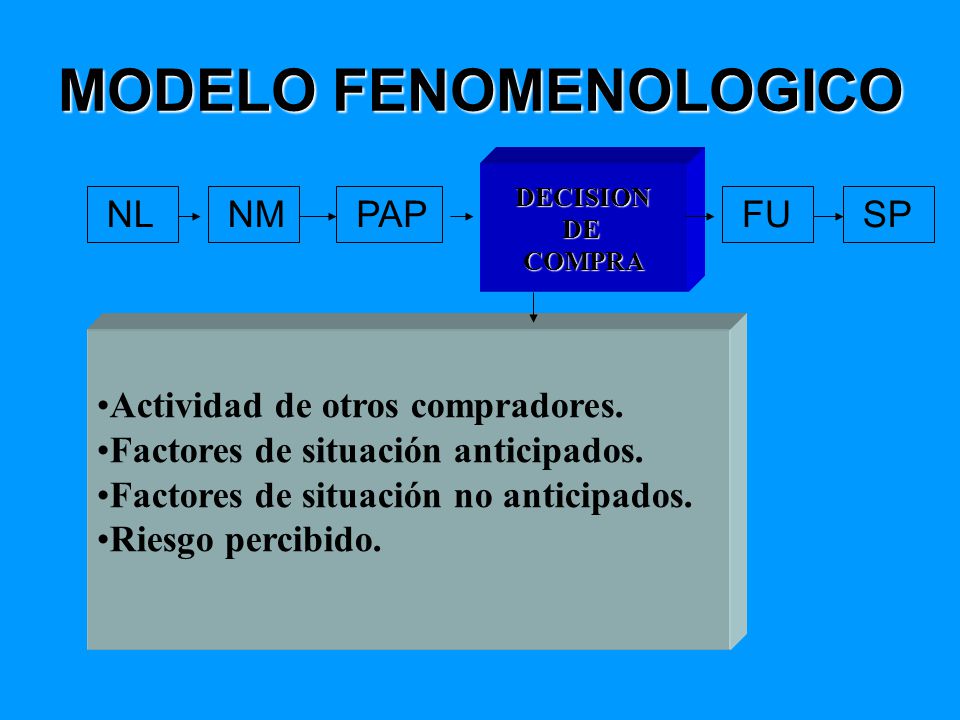 MODELO FENOMENOLOGICO

NL NM PAP DECISION DE COMPRA FU SP

•Actividad de otros compradores.
•Factores de situación anticipados.
•Factores de situación no anticipados.
•Riesgo percibido.